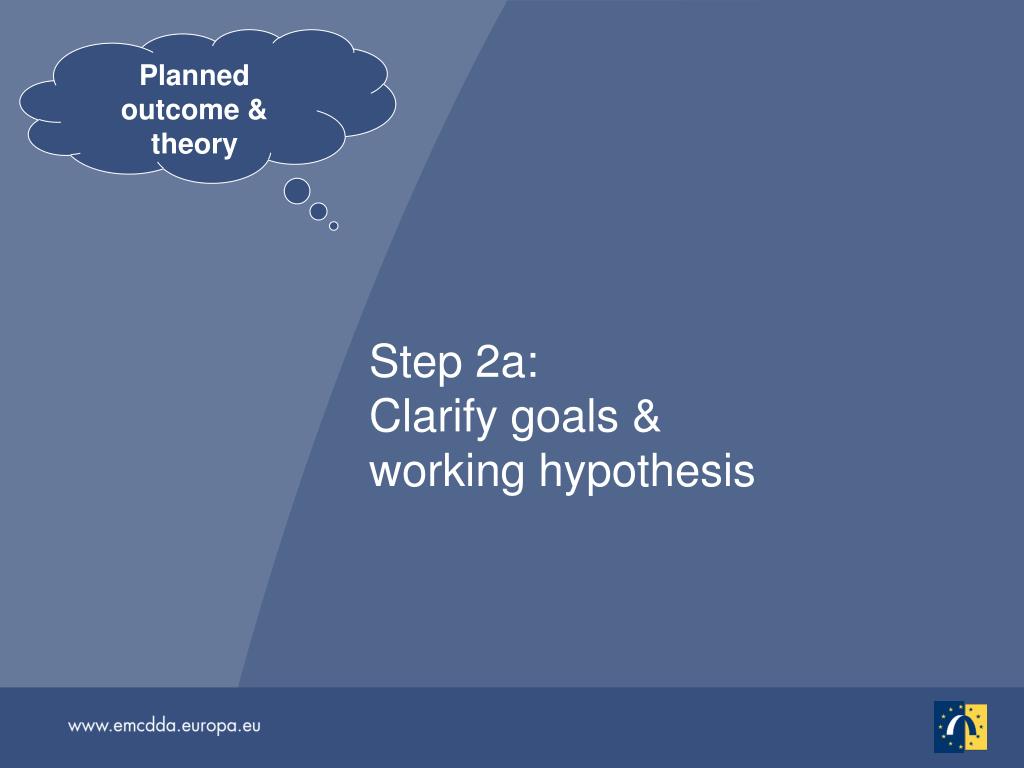 Planned outcome & theory

Step 2a:
Clarify goals & working hypothesis

www.emcdda.europa.eu